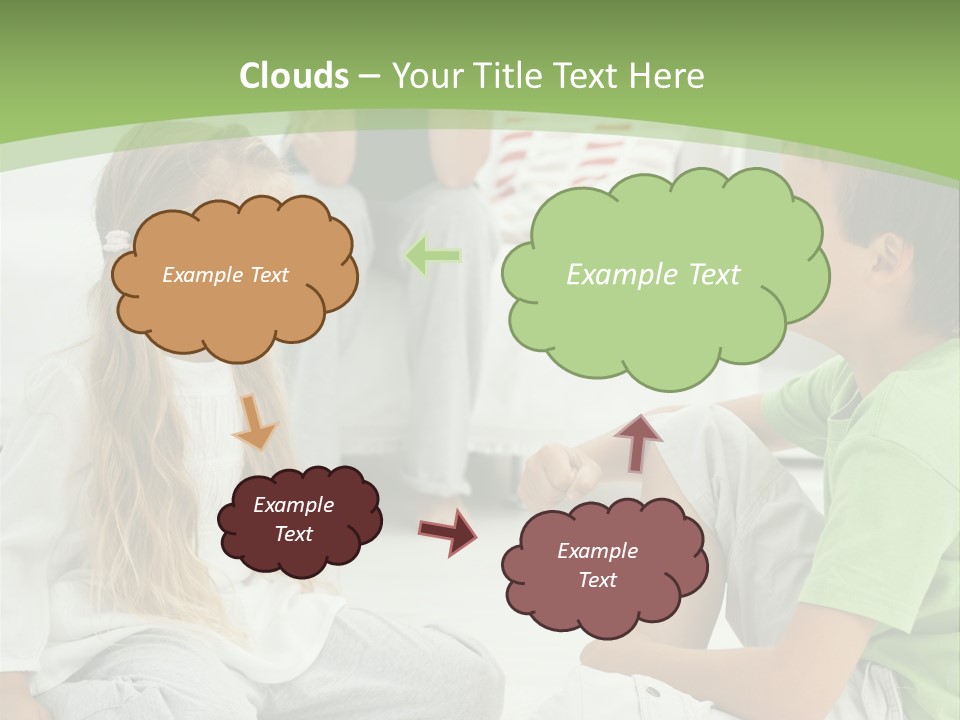 Clouds – Your Title Text Here

Example Text

Example Text

Example Text

Example Text